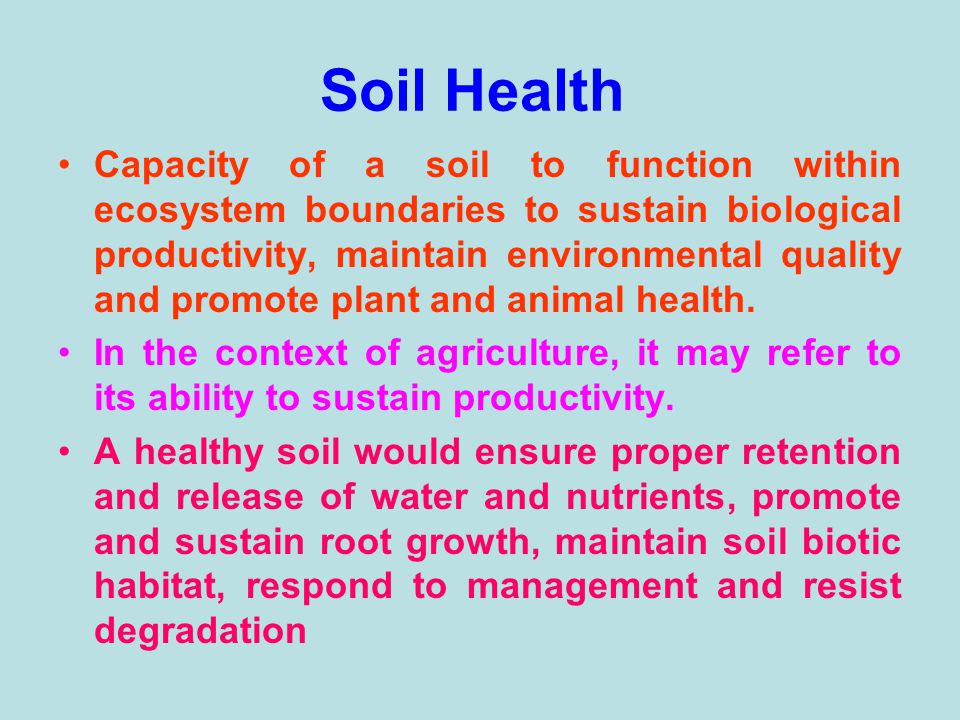 Soil Health

• Capacity of a soil to function within ecosystem boundaries to sustain biological productivity, maintain environmental quality and promote plant and animal health.

• In the context of agriculture, it may refer to its ability to sustain productivity.

• A healthy soil would ensure proper retention and release of water and nutrients, promote and sustain root growth, maintain soil biotic habitat, respond to management and resist degradation